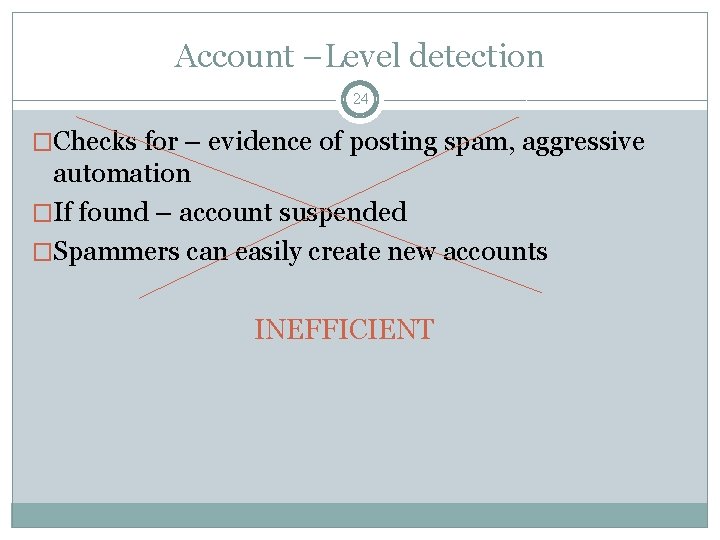 Account –Level detection

24

□Checks for – evidence of posting spam, aggressive automation
□If found – account suspended
□Spammers can easily create new accounts

INEFFICIENT